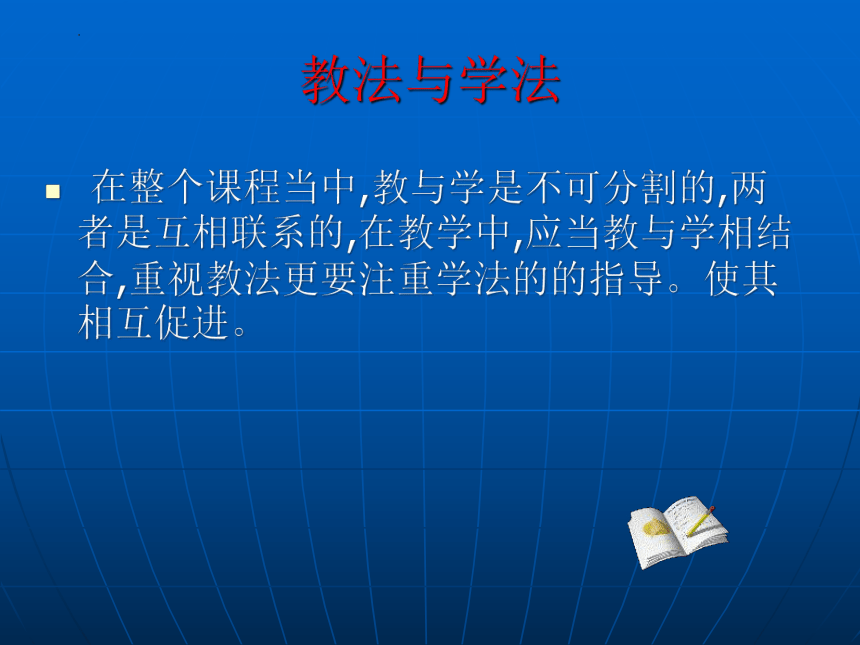 教法与学法

在整个课程当中,教与学是不可分割的,两者是互相联系的,在教学中,应当教与学相结合,重视教法更要注重学法的的指导。使其相互促进。